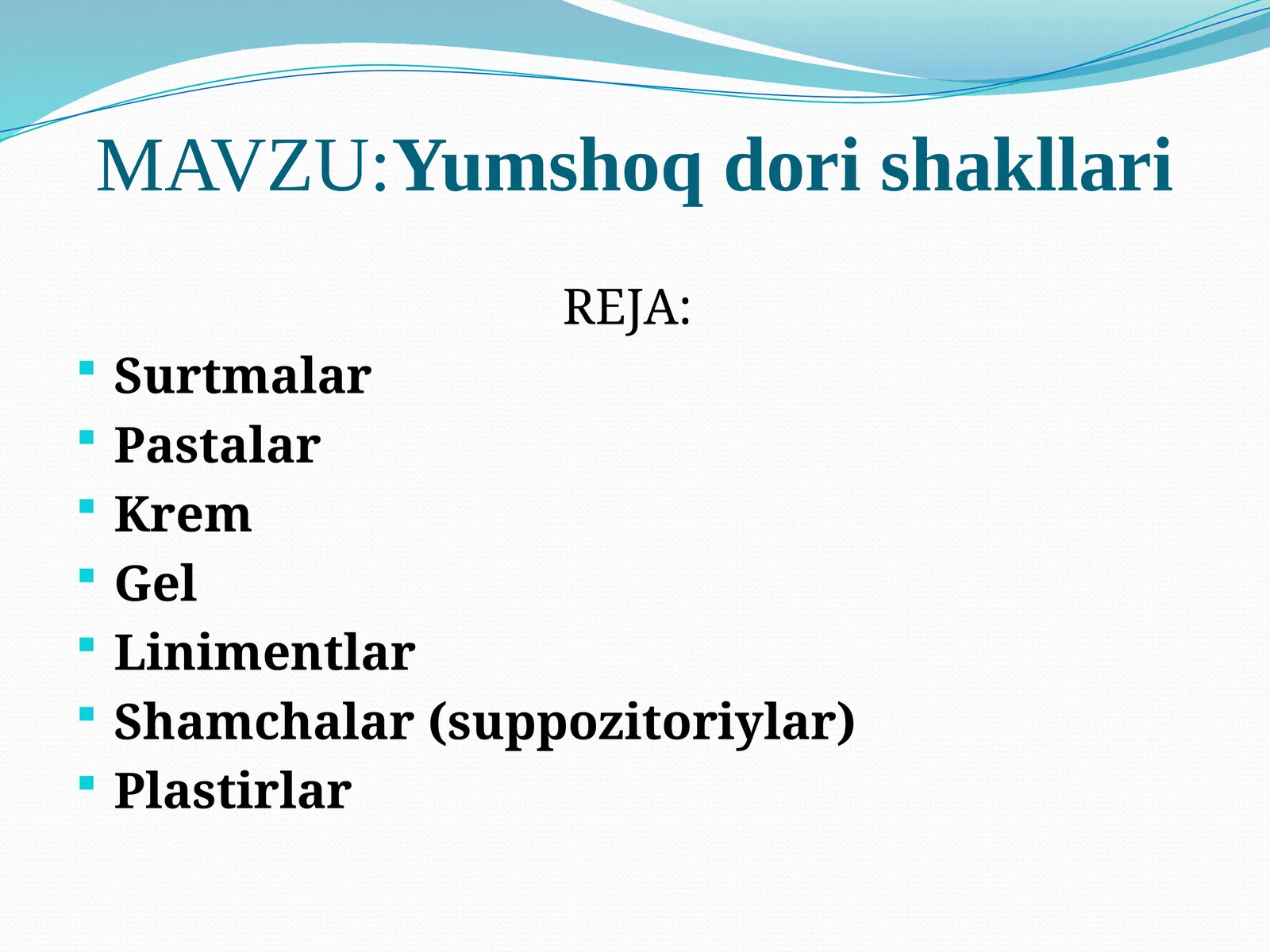 MAVZU:Yumshoq dori shakllari

REJA:

- Surtmalar
- Pastalar
- Krem
- Gel
- Linimentlar
- Shamchalar (suppozitoriylar)
- Plastirlar